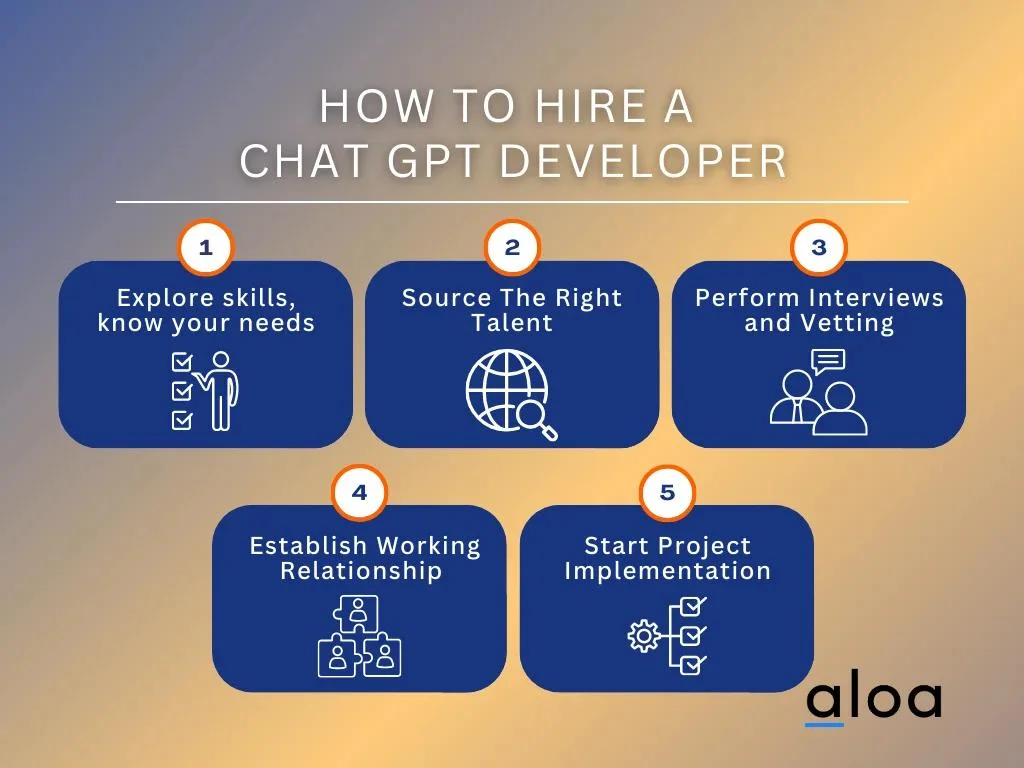 HOW TO HIRE A CHAT GPT DEVELOPER

1
Explore skills, know your needs

2
Source The Right Talent

3
Perform Interviews and Vetting

4
Establish Working Relationship

5
Start Project Implementation

aloa